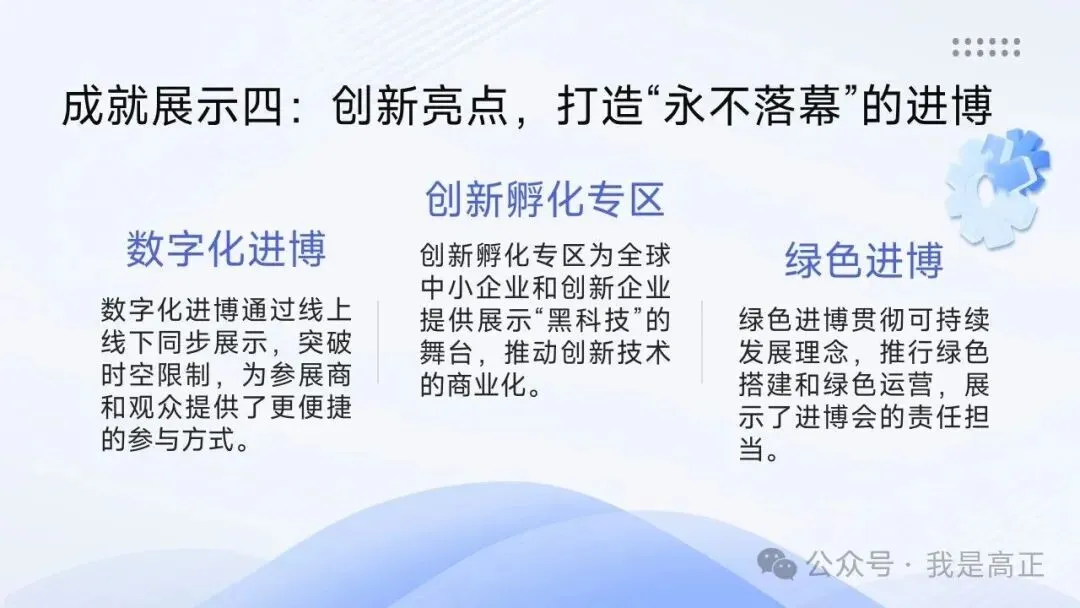 成就展示四：创新亮点，打造“永不落幕”的进博

数字化进博

数字化进博通过线上线下同步展示，突破时空限制，为参展商和观众提供了更便捷的参与方式。

创新孵化专区

创新孵化专区为全球中小企业和创新企业提供展示“黑科技”的舞台，推动创新技术的商业化。

绿色进博

绿色进博贯彻可持续发展理念，推行绿色搭建和绿色运营，展示了进博会的责任担当。

公众号 · 我是高正